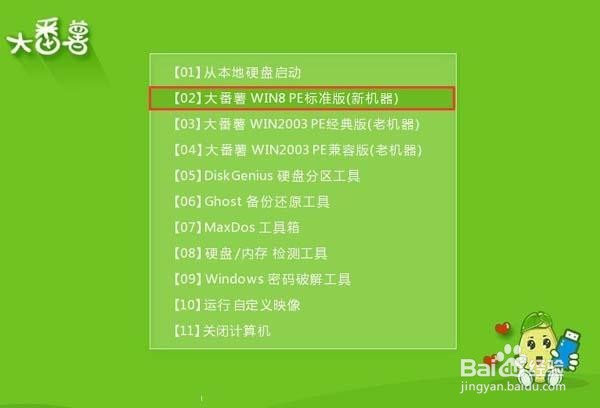 大番薯

【01】从本地硬盘启动
【02】大番薯 WIN8 PE标准版(新机器)
【03】大番薯 WIN2003 PE经典版(老机器)
【04】大番薯 WIN2003 PE兼容版(老机器)
【05】DiskGenius 硬盘分区工具
【06】Ghost 备份还原工具
【07】MaxDos 工具箱
【08】硬盘/内存 检测工具
【09】Windows 密码破解工具
【10】运行 自定义映像
【11】关闭计算机

Baidu经验
jingyan.baidu.com